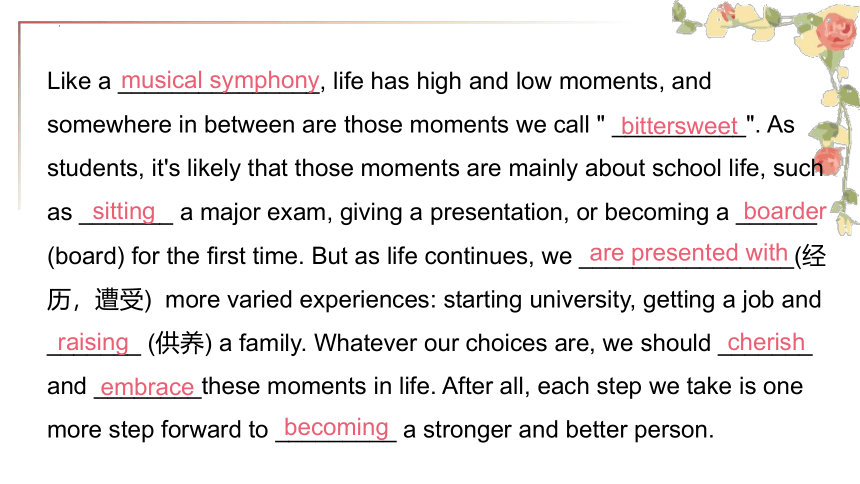 Like a musical symphony, life has high and low moments, and somewhere in between are those moments we call " bittersweet ". As students, it's likely that those moments are mainly about school life, such as sitting a major exam, giving a presentation, or becoming a boarder (board) for the first time. But as life continues, we are presented with (经历，遭受) more varied experiences: starting university, getting a job and raising (供养) a family. Whatever our choices are, we should cherish and embrace these moments in life. After all, each step we take is one more step forward to becoming a stronger and better person.